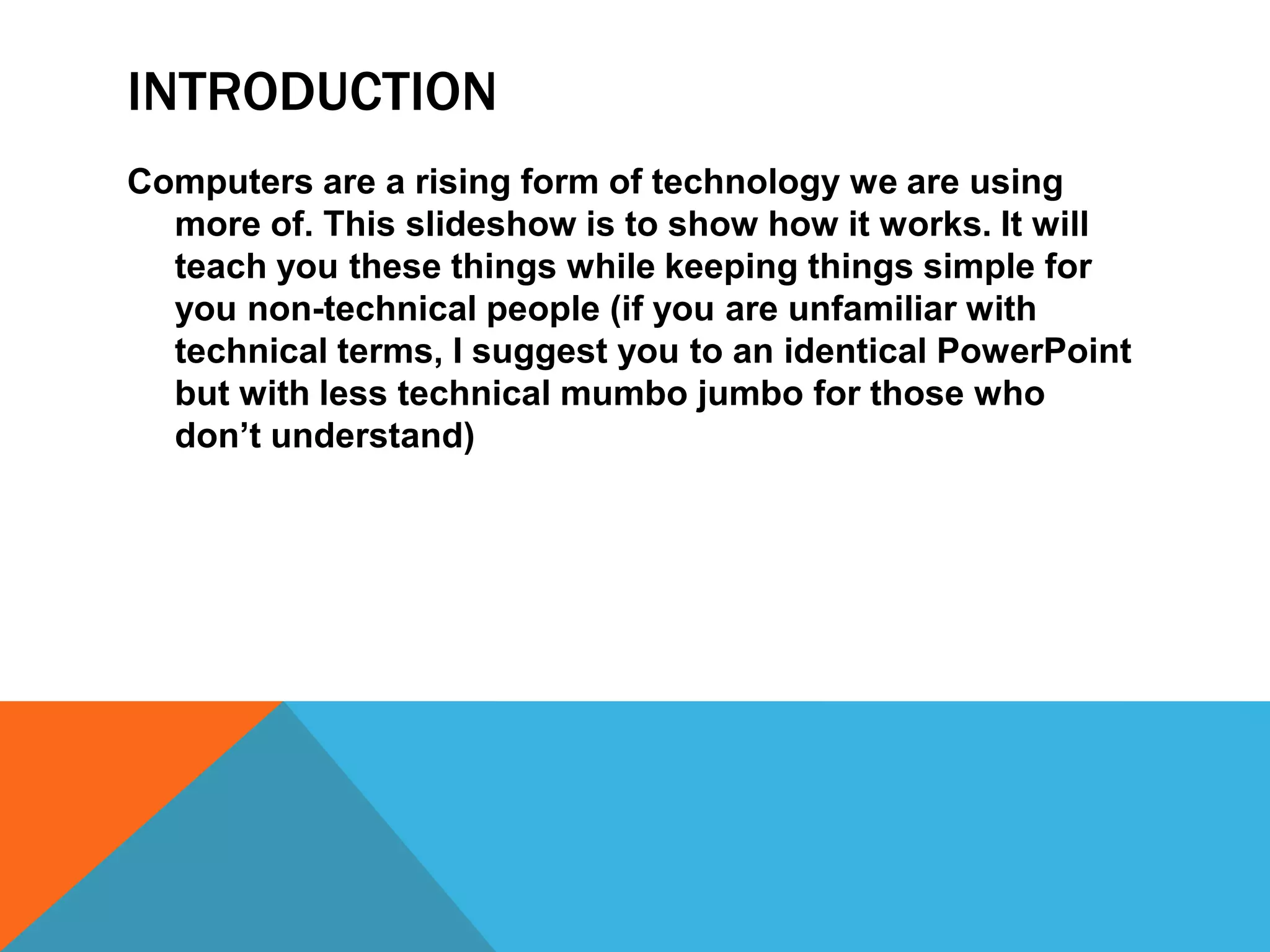 INTRODUCTION

Computers are a rising form of technology we are using more of. This slideshow is to show how it works. It will teach you these things while keeping things simple for you non-technical people (if you are unfamiliar with technical terms, I suggest you to an identical PowerPoint but with less technical mumbo jumbo for those who don’t understand)